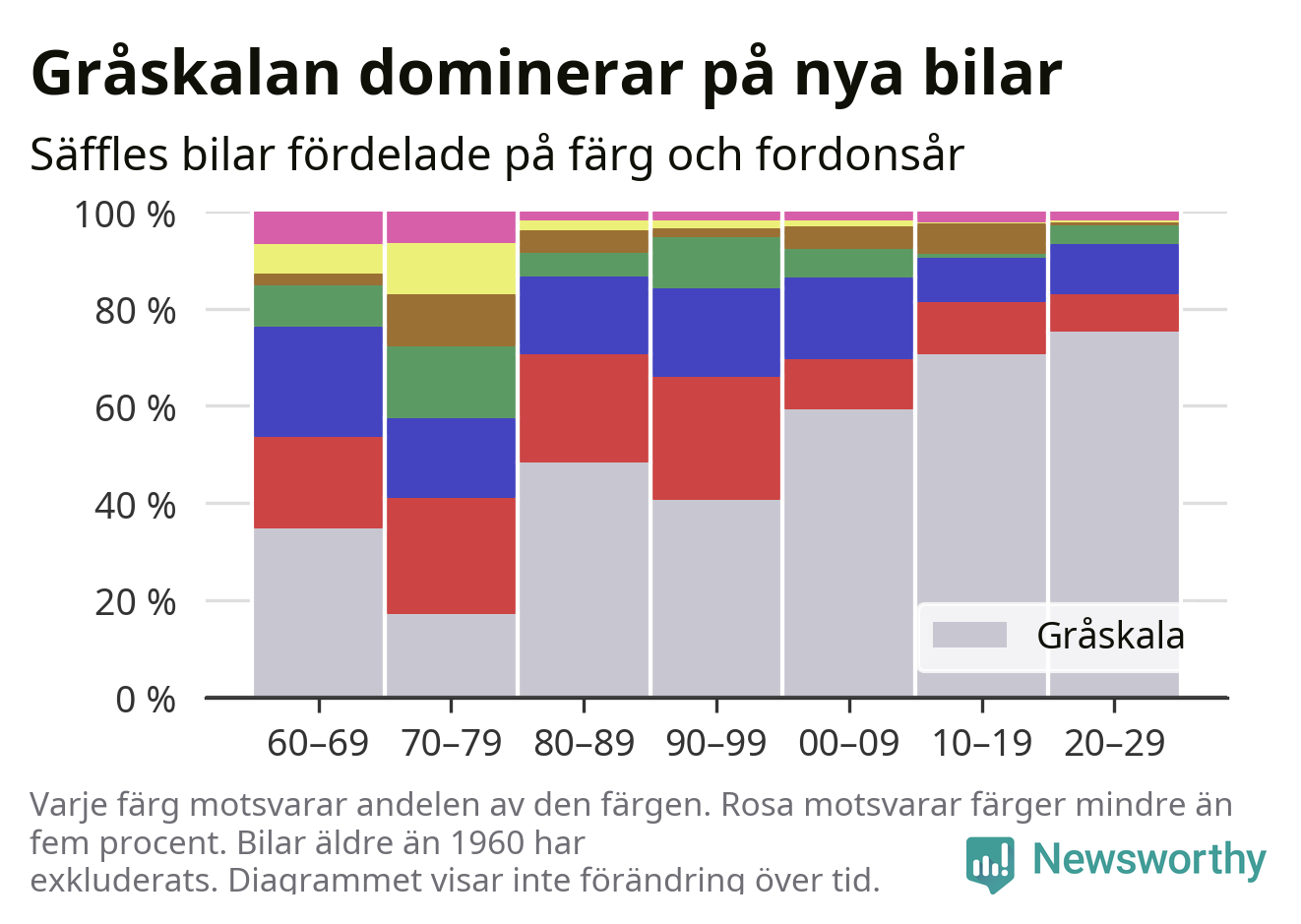 Gråskalan dominerar på nya bilar

Säffles bilar fördelade på färg och fordonsår

100 %
80 %
60 %
40 %
20 %
0 %

Gråskala

60–69 70–79 80–89 90–99 00–09 10–19 20–29

Varje färg motsvarar andelen av den färgen. Rosa motsvarar färger mindre än fem procent. Bilar äldre än 1960 har exkluderats. Diagrammet visar inte förändring över tid.

Newsworthy